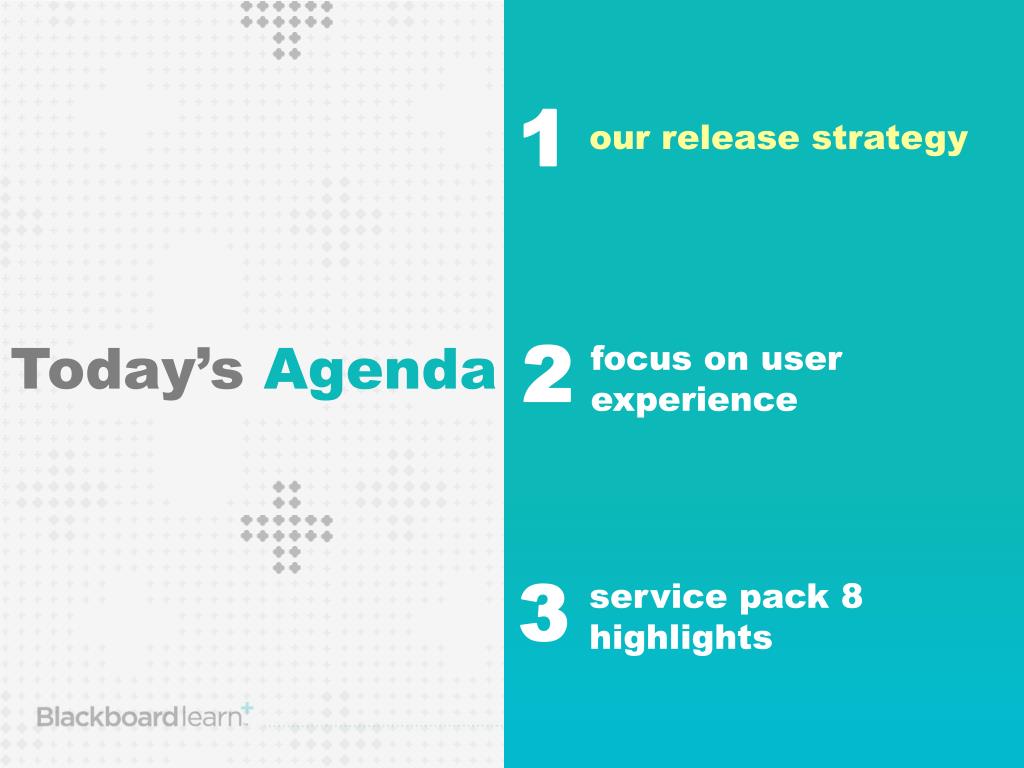 Today's Agenda

1 our release strategy

2 focus on user experience

3 service pack 8 highlights

Blackboard learn+